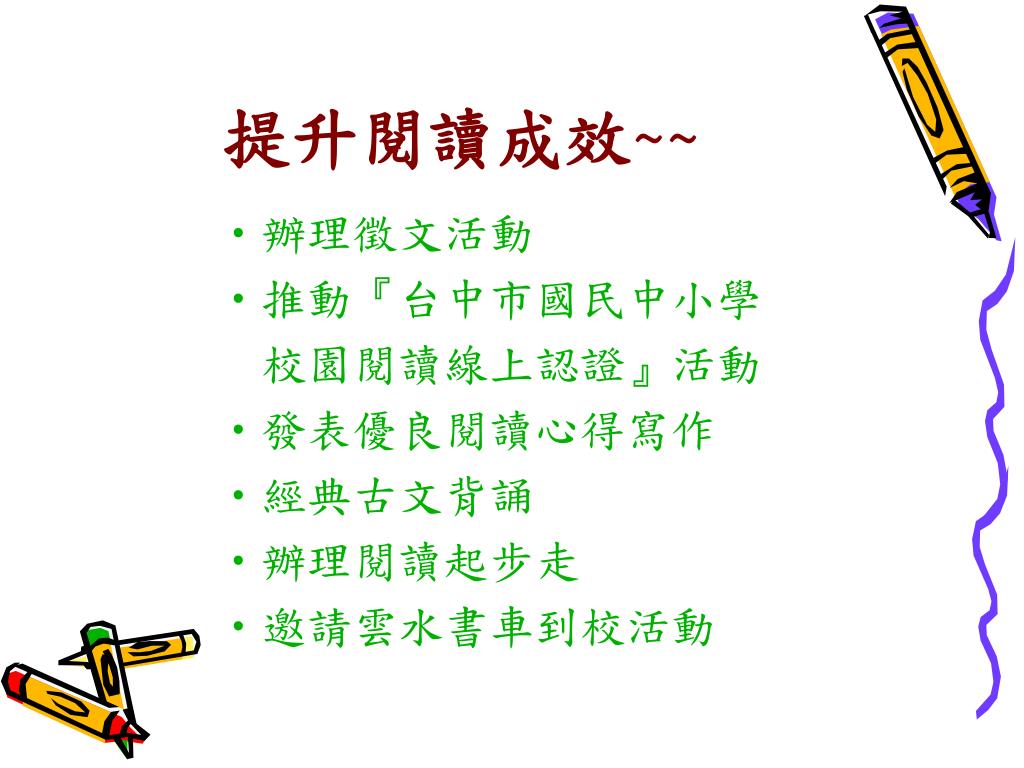 提升閱讀成效~~

• 辦理徵文活動
• 推動『台中市國民中小學校園閱讀線上認證』活動
• 發表優良閱讀心得寫作
• 經典古文背誦
• 辦理閱讀起步走
• 邀請雲水書車到校活動